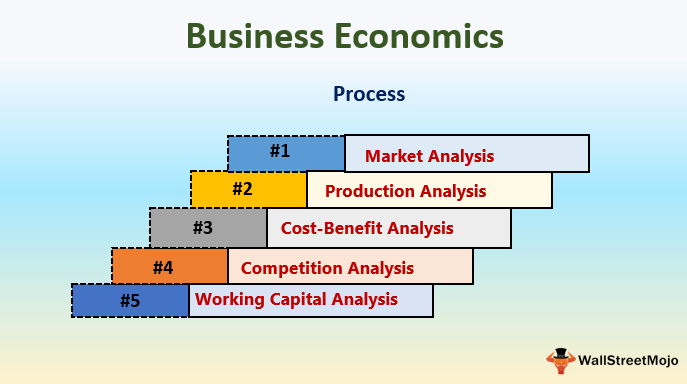 Business Economics

Process

#1 Market Analysis

#2 Production Analysis

#3 Cost-Benefit Analysis

#4 Competition Analysis

#5 Working Capital Analysis

WallStreetMojo